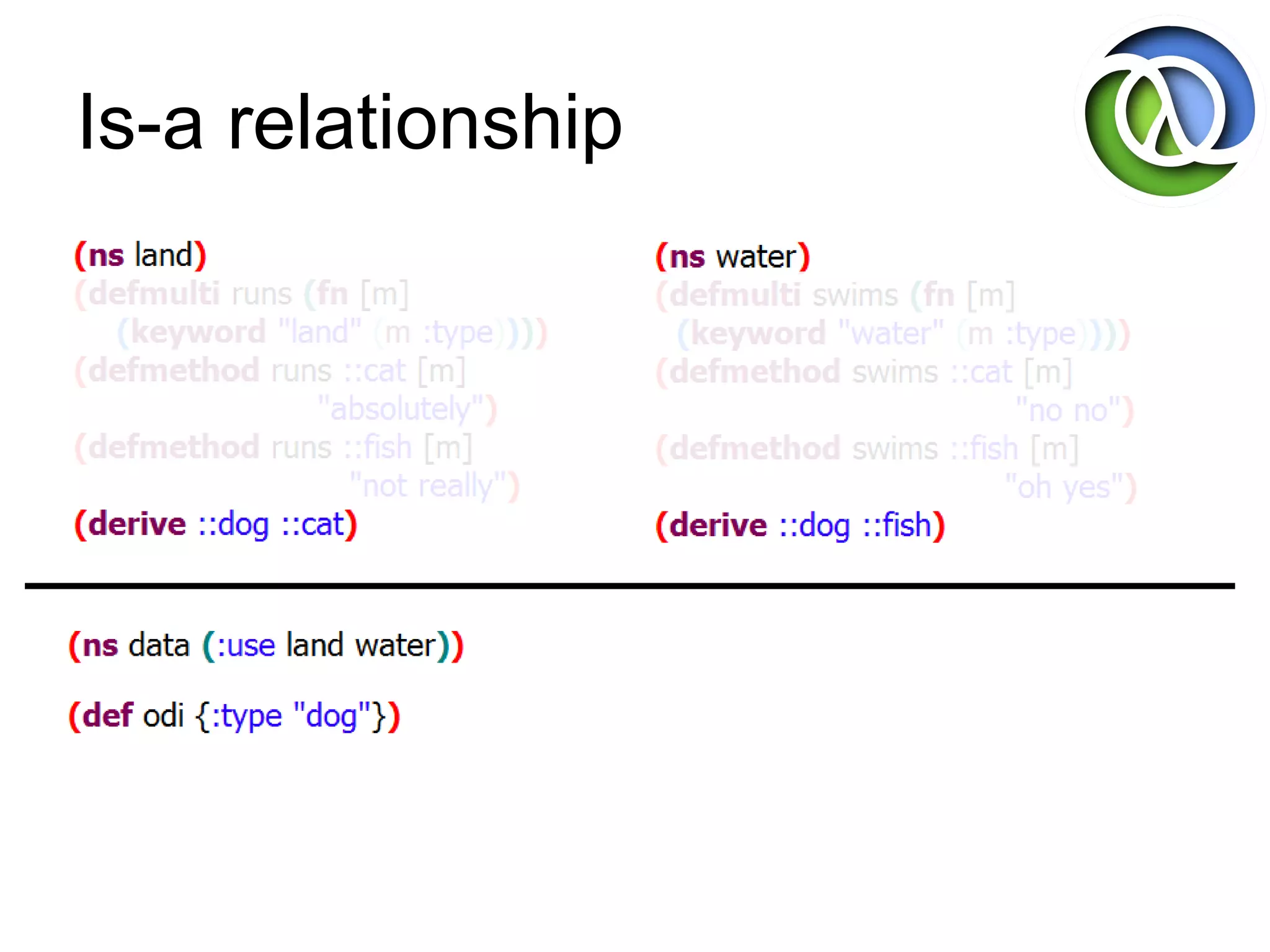 Is-a relationship

(ns land)
(defmulti runs (fn [m]
  (keyword "land" (m :type))))
(defmethod runs ::cat [m]
  "absolutely")
(defmethod runs ::fish [m]
  "not really")
(derive ::dog ::cat)

(ns water)
(defmulti swims (fn [m]
  (keyword "water" (m :type))))
(defmethod swims ::cat [m]
  "no no")
(defmethod swims ::fish [m]
  "oh yes")
(derive ::dog ::fish)

(ns data (:use land water))

(def odi {:type "dog"})